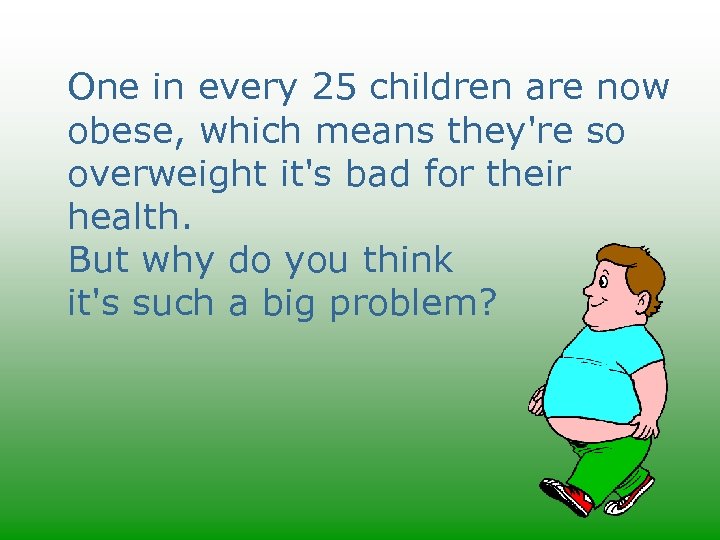 One in every 25 children are now obese, which means they're so overweight it's bad for their health.
But why do you think it's such a big problem?